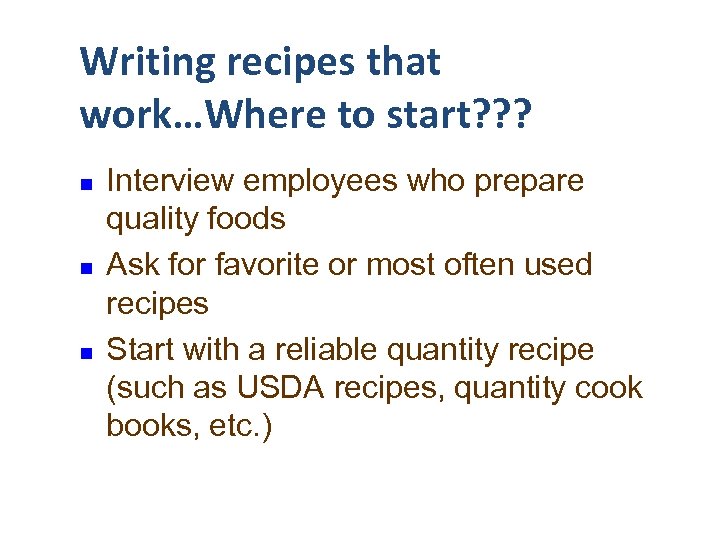 Writing recipes that work…Where to start???

- Interview employees who prepare quality foods
- Ask for favorite or most often used recipes
- Start with a reliable quantity recipe (such as USDA recipes, quantity cook books, etc.)